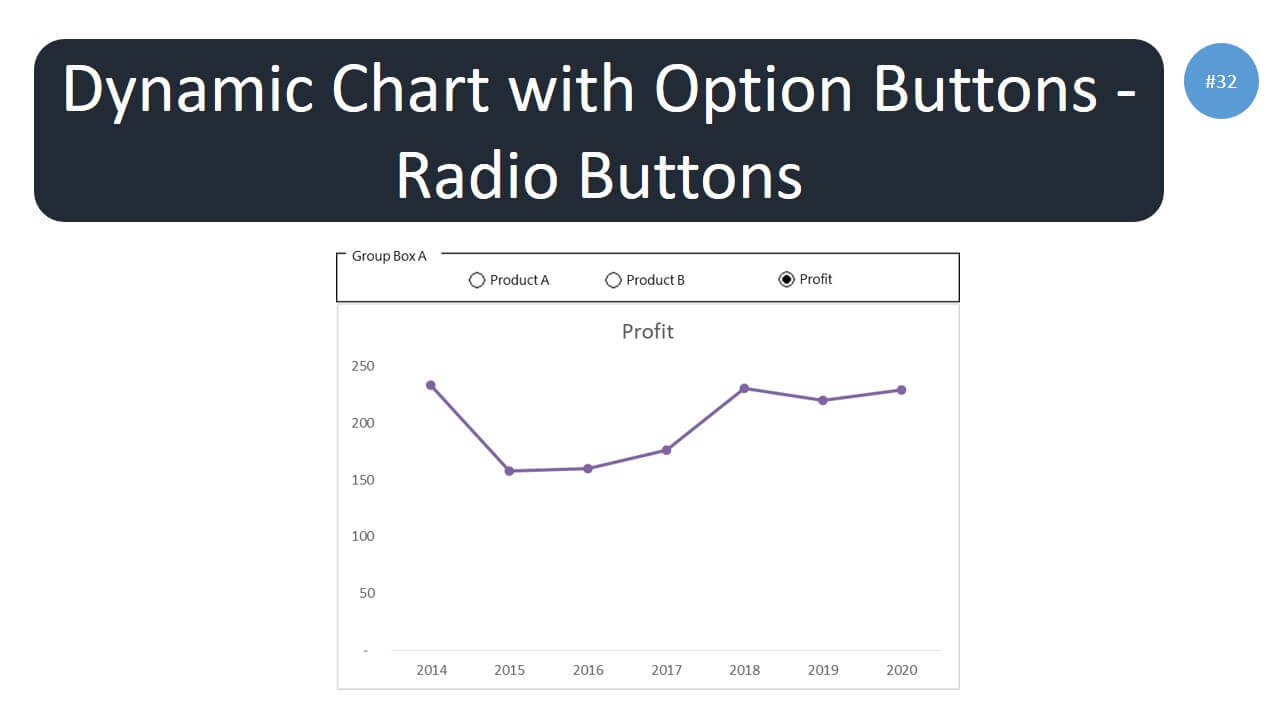 Dynamic Chart with Option Buttons - Radio Buttons

#32

Group Box A

Product A

Product B

Profit

Profit

250
200
150
100
50
-

2014
2015
2016
2017
2018
2019
2020